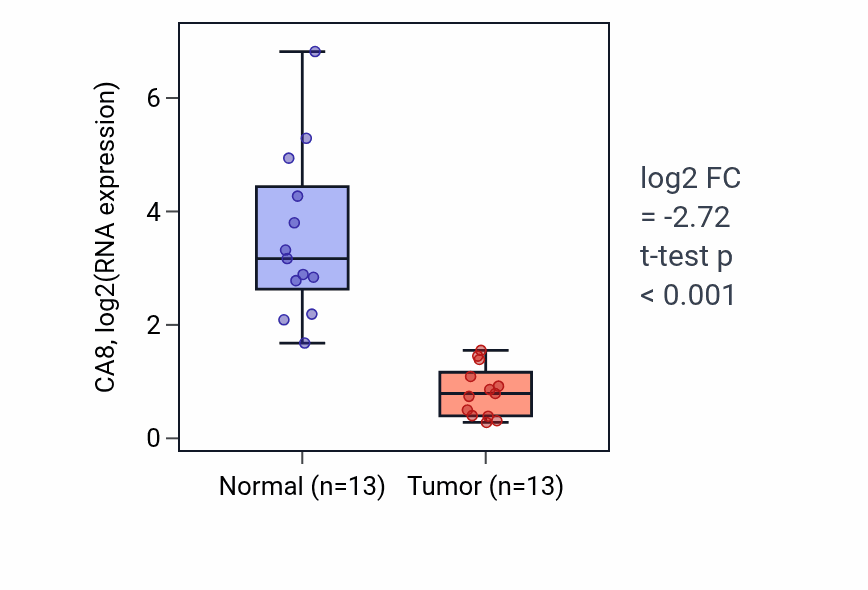 CA8, log2(RNA expression)

6
4
2
0

Normal (n=13)
Tumor (n=13)

log2 FC
= -2.72
t-test p
< 0.001